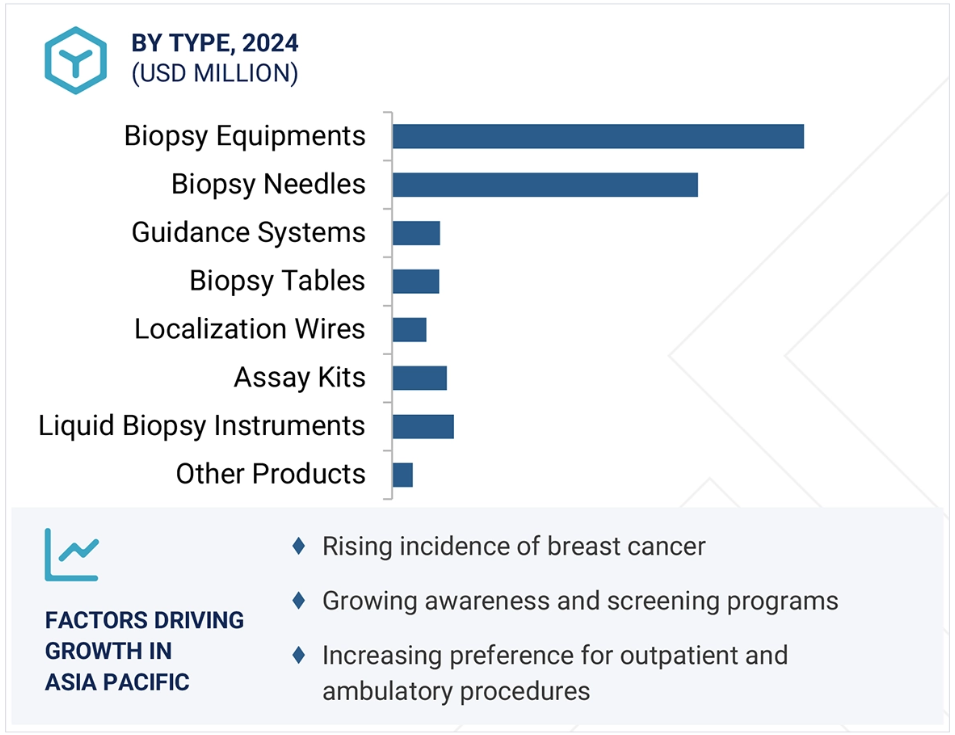 BY TYPE, 2024
(USD MILLION)

Biopsy Equipments
Biopsy Needles
Guidance Systems
Biopsy Tables
Localization Wires
Assay Kits
Liquid Biopsy Instruments
Other Products

FACTORS DRIVING GROWTH IN ASIA PACIFIC

♦ Rising incidence of breast cancer
♦ Growing awareness and screening programs
♦ Increasing preference for outpatient and ambulatory procedures